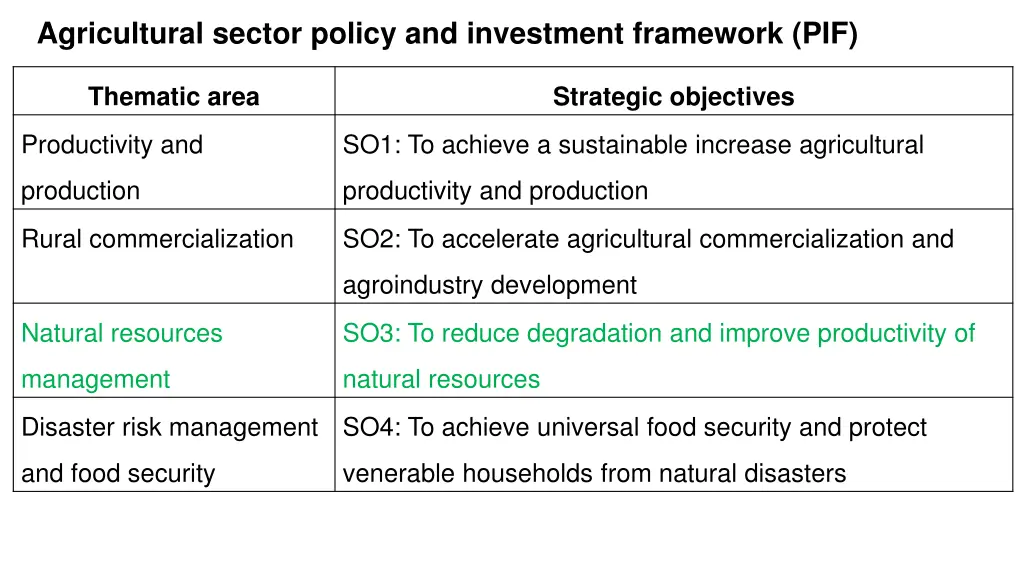 Agricultural sector policy and investment framework (PIF)

| Thematic area | Strategic objectives |
|---|---|
| Productivity and production | SO1: To achieve a sustainable increase agricultural productivity and production |
| Rural commercialization | SO2: To accelerate agricultural commercialization and agroindustry development |
| Natural resources management | SO3: To reduce degradation and improve productivity of natural resources |
| Disaster risk management and food security | SO4: To achieve universal food security and protect venerable households from natural disasters |